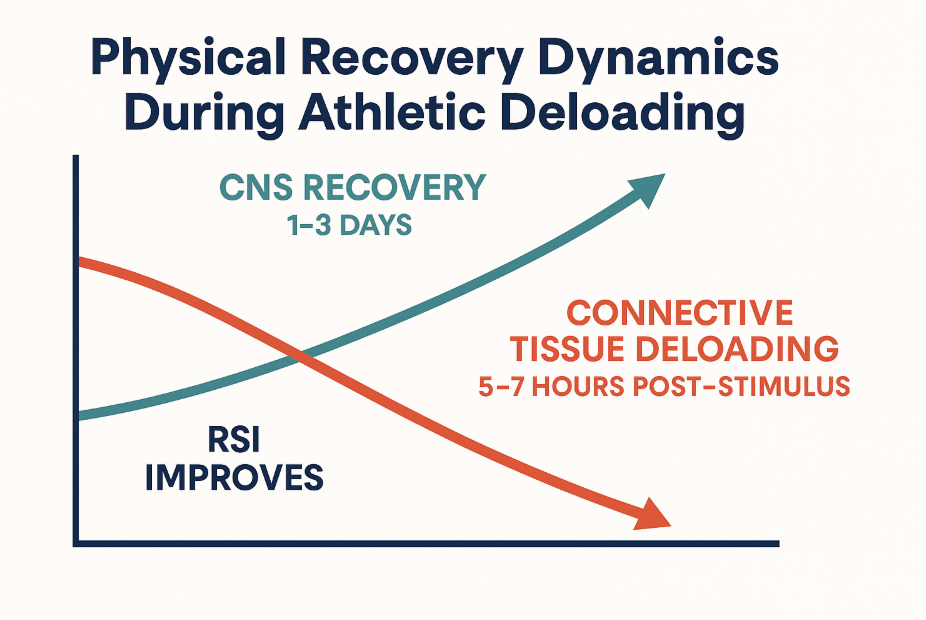 Physical Recovery Dynamics During Athletic Deloading

CNS RECOVERY
1–3 DAYS

CONNECTIVE TISSUE DELOADING
5–7 HOURS POST-STIMULUS

RSI IMPROVES